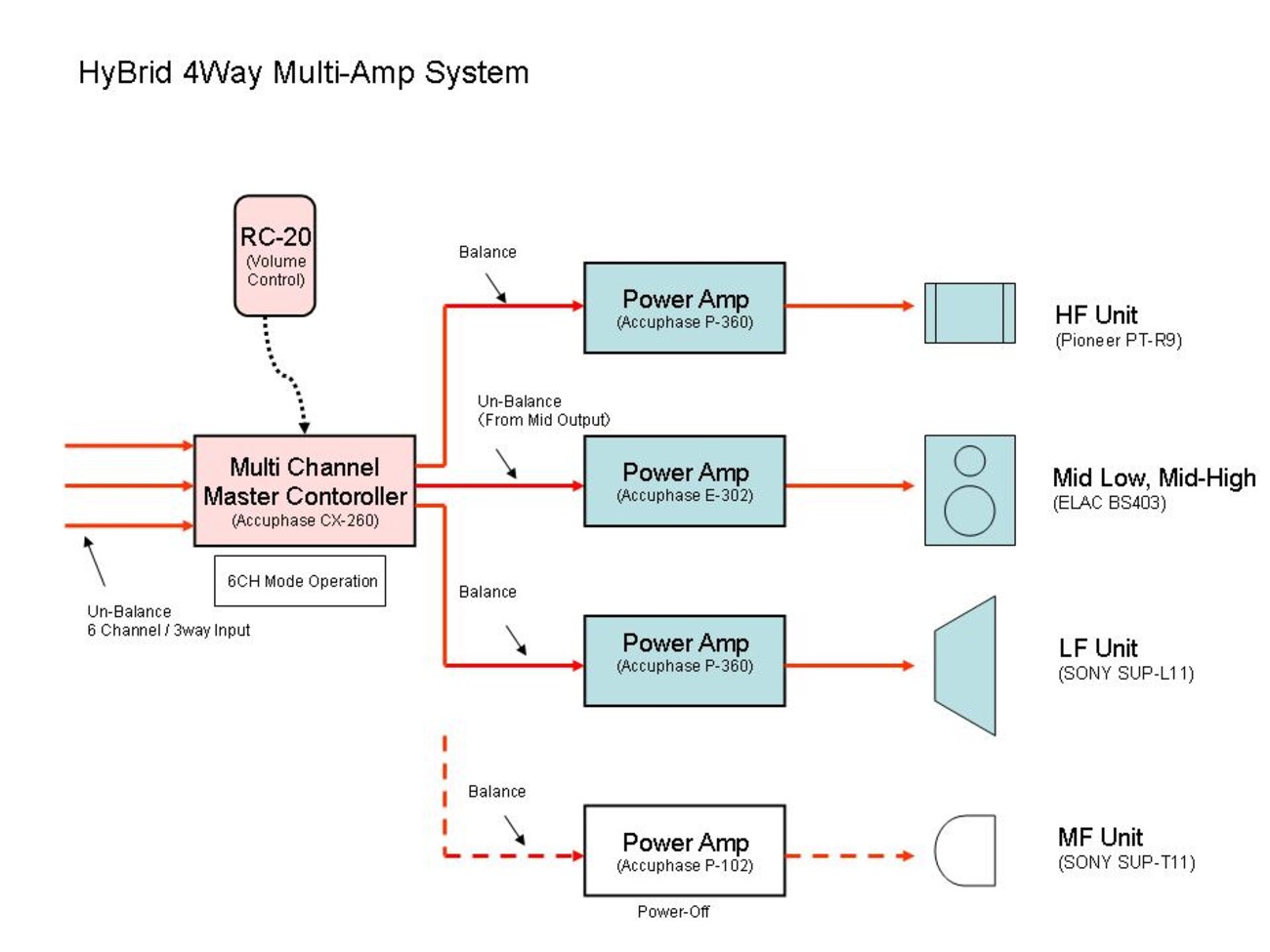 HyBrid 4Way Multi-Amp System

RC-20
(Volume Control)

Multi Channel Master Contoroller
(Accuphase CX-260)

6CH Mode Operation

Un-Balance
6 Channel / 3way Input

Balance

Power Amp
(Accuphase P-360)

HF Unit
(Pioneer PT-R9)

Un-Balance
(From Mid Output)

Power Amp
(Accuphase E-302)

Mid Low, Mid-High
(ELAC BS403)

Balance

Power Amp
(Accuphase P-360)

LF Unit
(SONY SUP-L11)

Balance

Power Amp
(Accuphase P-102)

Power-Off

MF Unit
(SONY SUP-T11)